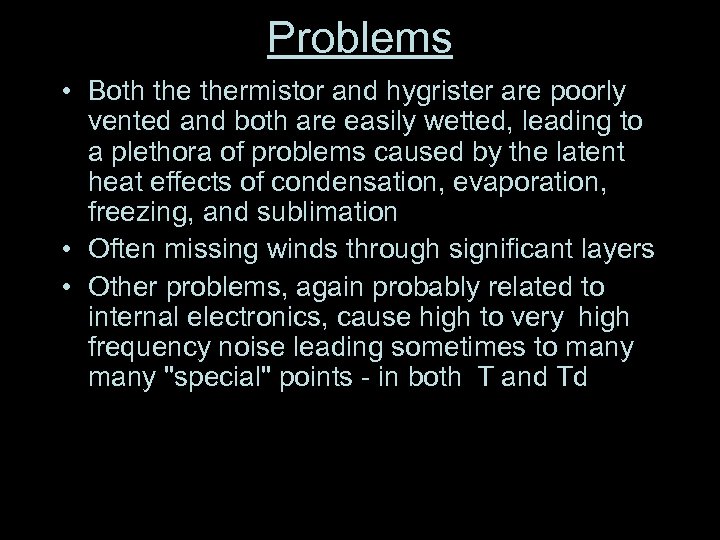 Problems

• Both the thermistor and hygrister are poorly vented and both are easily wetted, leading to a plethora of problems caused by the latent heat effects of condensation, evaporation, freezing, and sublimation

• Often missing winds through significant layers

• Other problems, again probably related to internal electronics, cause high to very high frequency noise leading sometimes to many many "special" points - in both T and Td